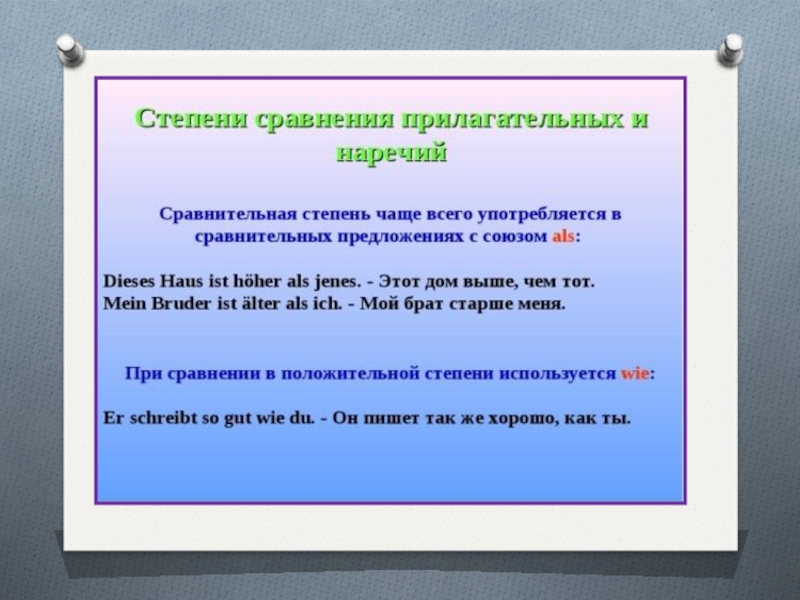 Степени сравнения прилагательных и наречий

Сравнительная степень чаще всего употребляется в сравнительных предложениях с союзом als:

Dieses Haus ist höher als jenes. - Этот дом выше, чем тот.
Mein Bruder ist älter als ich. - Мой брат старше меня.

При сравнении в положительной степени используется wie:

Er schreibt so gut wie du. - Он пишет так же хорошо, как ты.